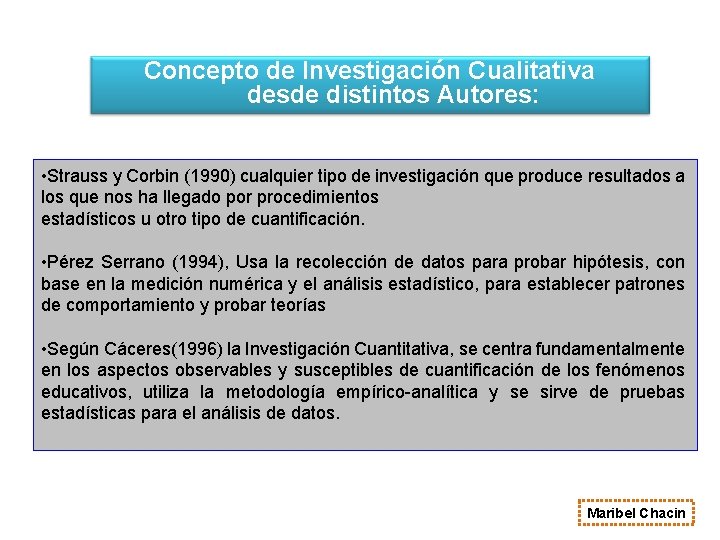 Concepto de Investigación Cualitativa desde distintos Autores:

•Strauss y Corbin (1990) cualquier tipo de investigación que produce resultados a los que nos ha llegado por procedimientos
estadísticos u otro tipo de cuantificación.

•Pérez Serrano (1994), Usa la recolección de datos para probar hipótesis, con base en la medición numérica y el análisis estadístico, para establecer patrones de comportamiento y probar teorías

•Según Cáceres(1996) la Investigación Cuantitativa, se centra fundamentalmente en los aspectos observables y susceptibles de cuantificación de los fenómenos educativos, utiliza la metodología empírico-analítica y se sirve de pruebas estadísticas para el análisis de datos.

Maribel Chacin